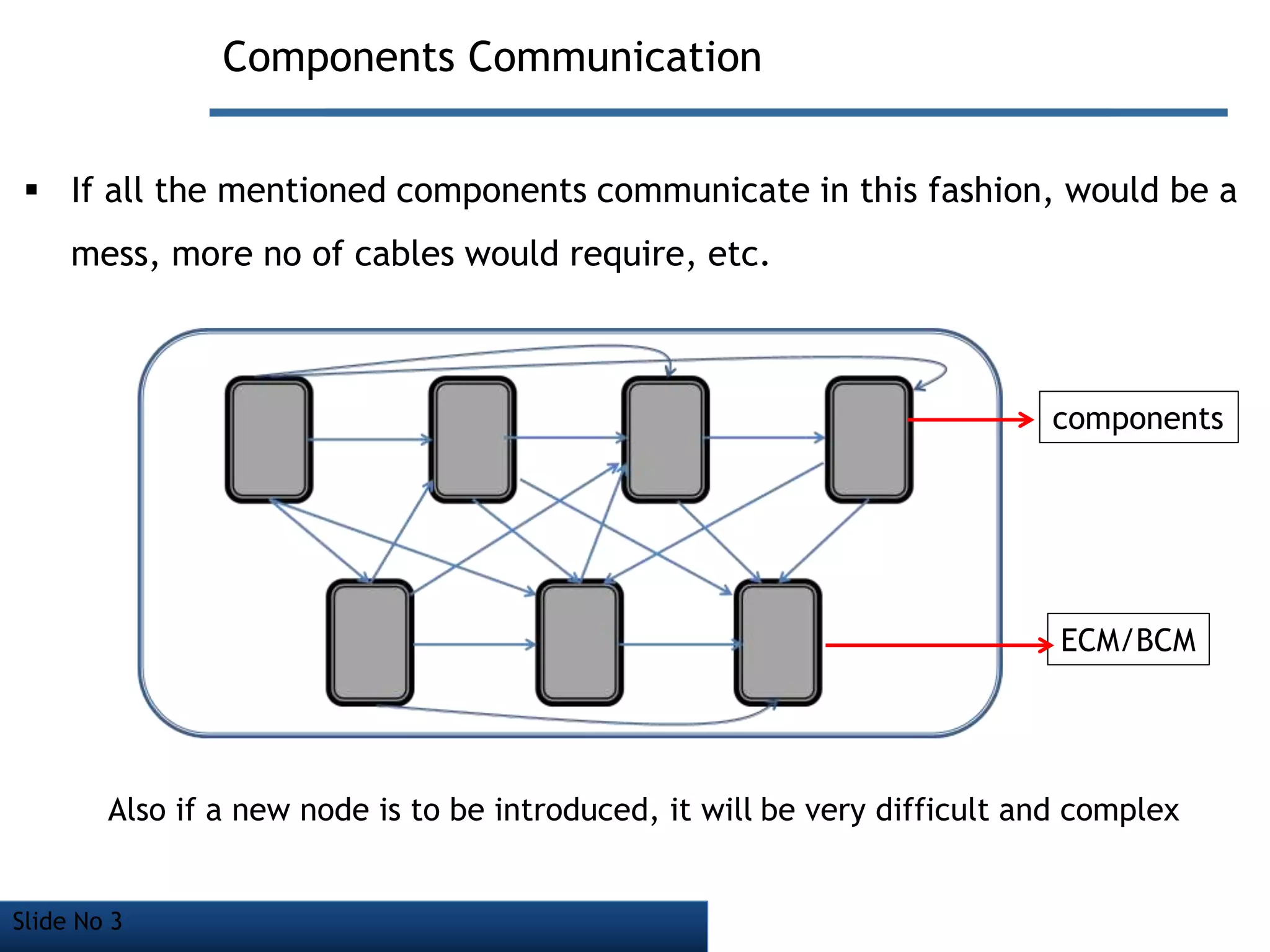 Components Communication

▪ If all the mentioned components communicate in this fashion, would be a mess, more no of cables would require, etc.

components

ECM/BCM

Also if a new node is to be introduced, it will be very difficult and complex

Slide No 3